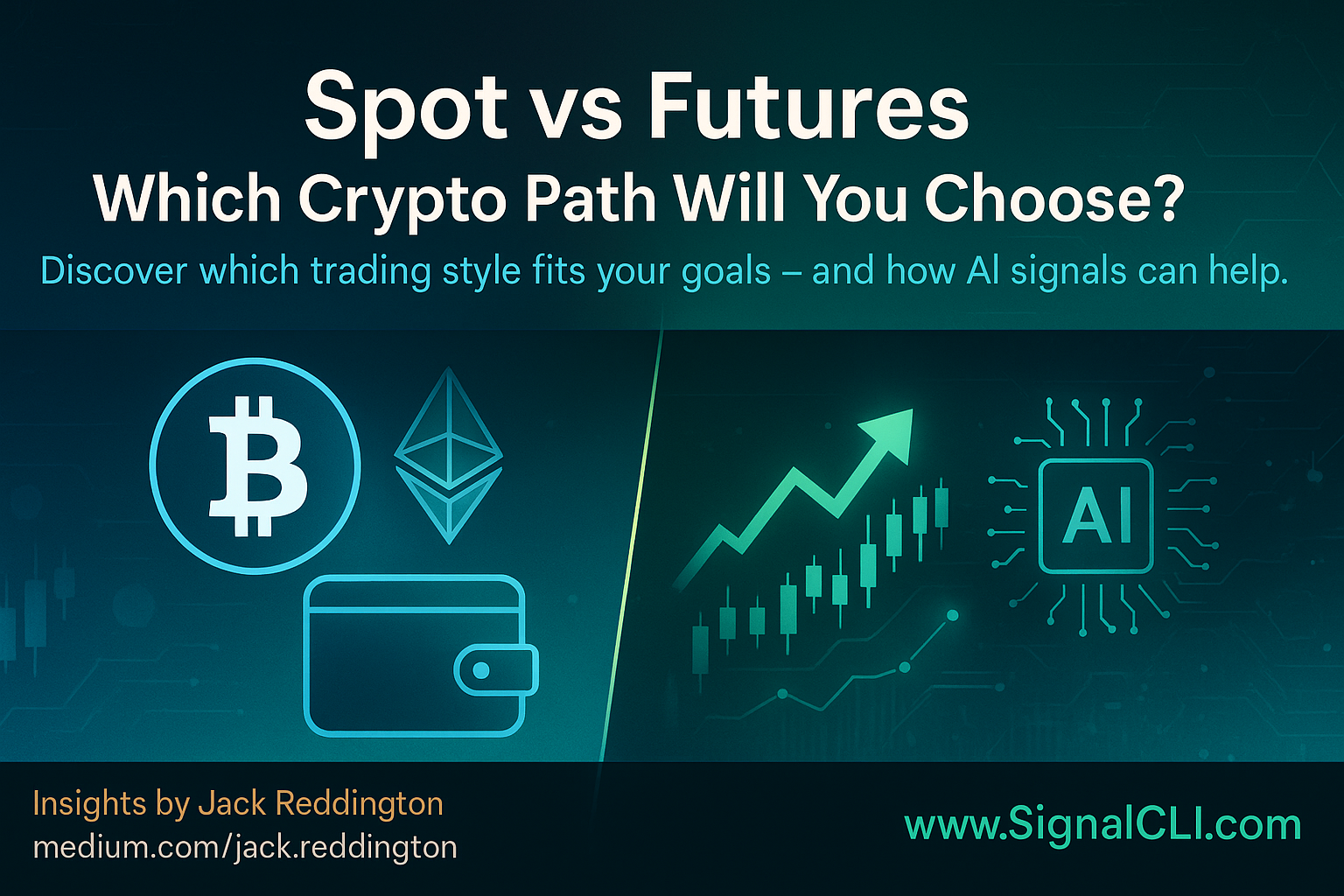 Spot vs Futures
Which Crypto Path Will You Choose?

Discover which trading style fits your goals – and how AI signals can help.

AI

Insights by Jack Reddington
medium.com/jack.reddington

www.SignalCLI.com